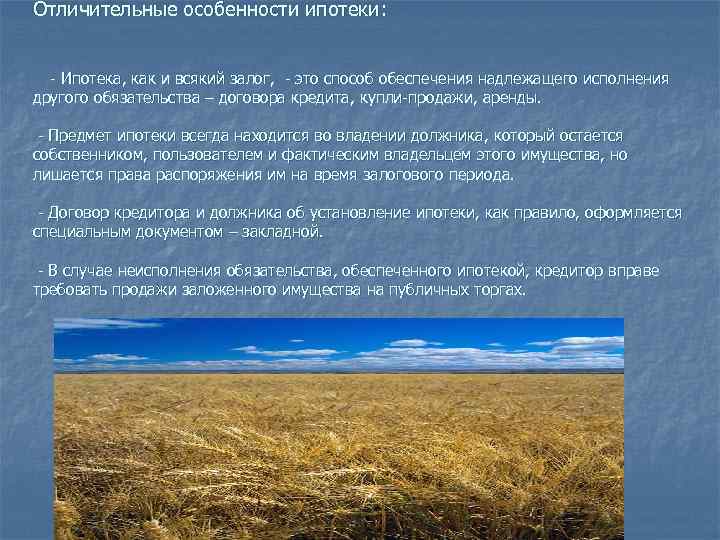 Отличительные особенности ипотеки:

- Ипотека, как и всякий залог, - это способ обеспечения надлежащего исполнения другого обязательства – договора кредита, купли-продажи, аренды.

- Предмет ипотеки всегда находится во владении должника, который остается собственником, пользователем и фактическим владельцем этого имущества, но лишается права распоряжения им на время залогового периода.

- Договор кредитора и должника об установление ипотеки, как правило, оформляется специальным документом – закладной.

- В случае неисполнения обязательства, обеспеченного ипотекой, кредитор вправе требовать продажи заложенного имущества на публичных торгах.